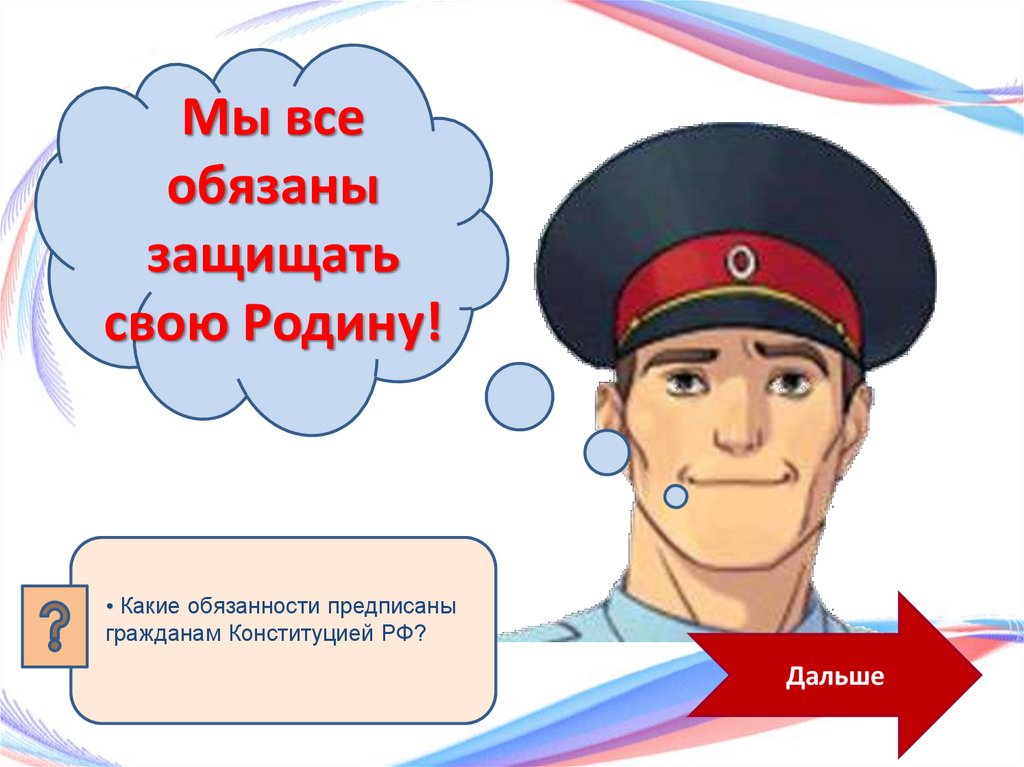 Мы все обязаны защищать свою Родину!

?

• Какие обязанности предписаны гражданам Конституцией РФ?

Дальше